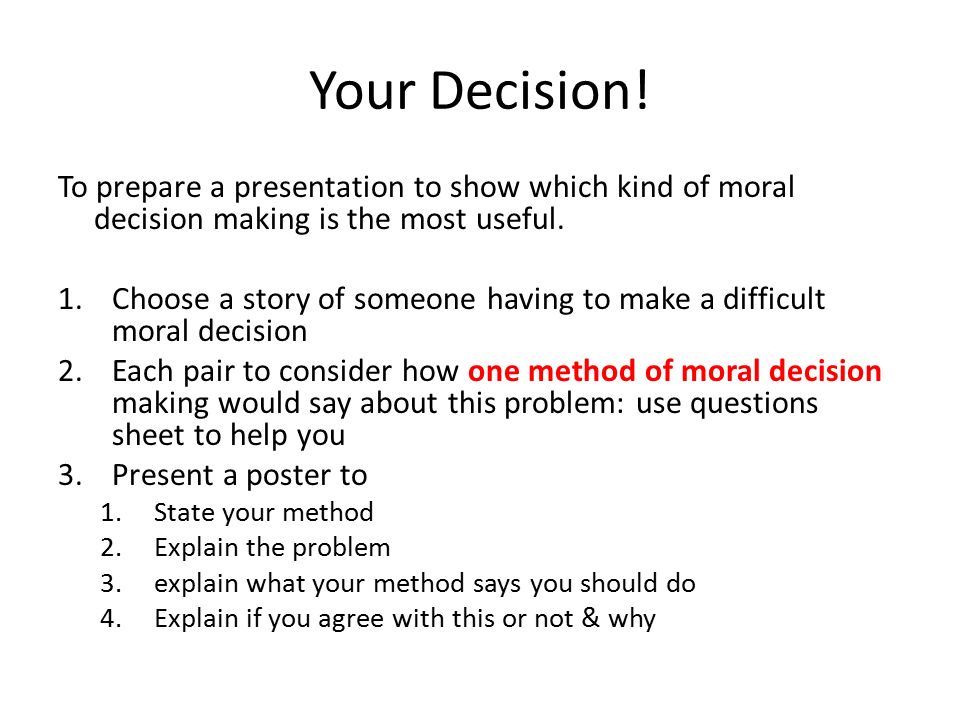 Your Decision!

To prepare a presentation to show which kind of moral decision making is the most useful.

1. Choose a story of someone having to make a difficult moral decision
2. Each pair to consider how one method of moral decision making would say about this problem: use questions sheet to help you
3. Present a poster to
 1. State your method
 2. Explain the problem
 3. explain what your method says you should do
 4. Explain if you agree with this or not & why